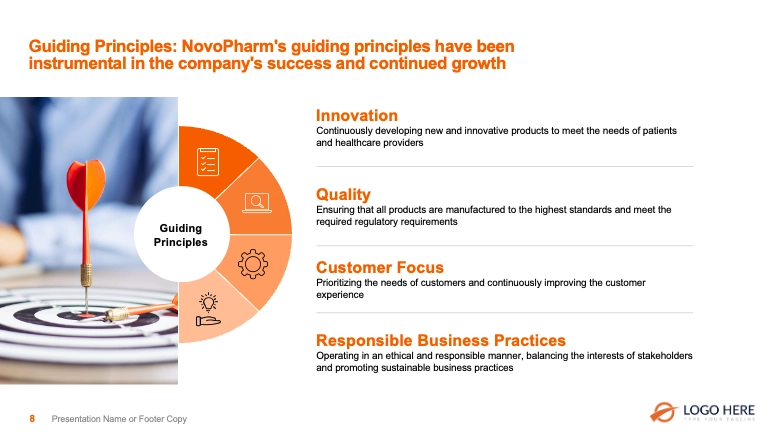 Guiding Principles: NovoPharm's guiding principles have been instrumental in the company's success and continued growth

Guiding Principles

Innovation
Continuously developing new and innovative products to meet the needs of patients and healthcare providers

Quality
Ensuring that all products are manufactured to the highest standards and meet the required regulatory requirements

Customer Focus
Prioritizing the needs of customers and continuously improving the customer experience

Responsible Business Practices
Operating in an ethical and responsible manner, balancing the interests of stakeholders and promoting sustainable business practices

8 Presentation Name or Footer Copy

LOGO HERE
TYPE YOUR TAGLINE